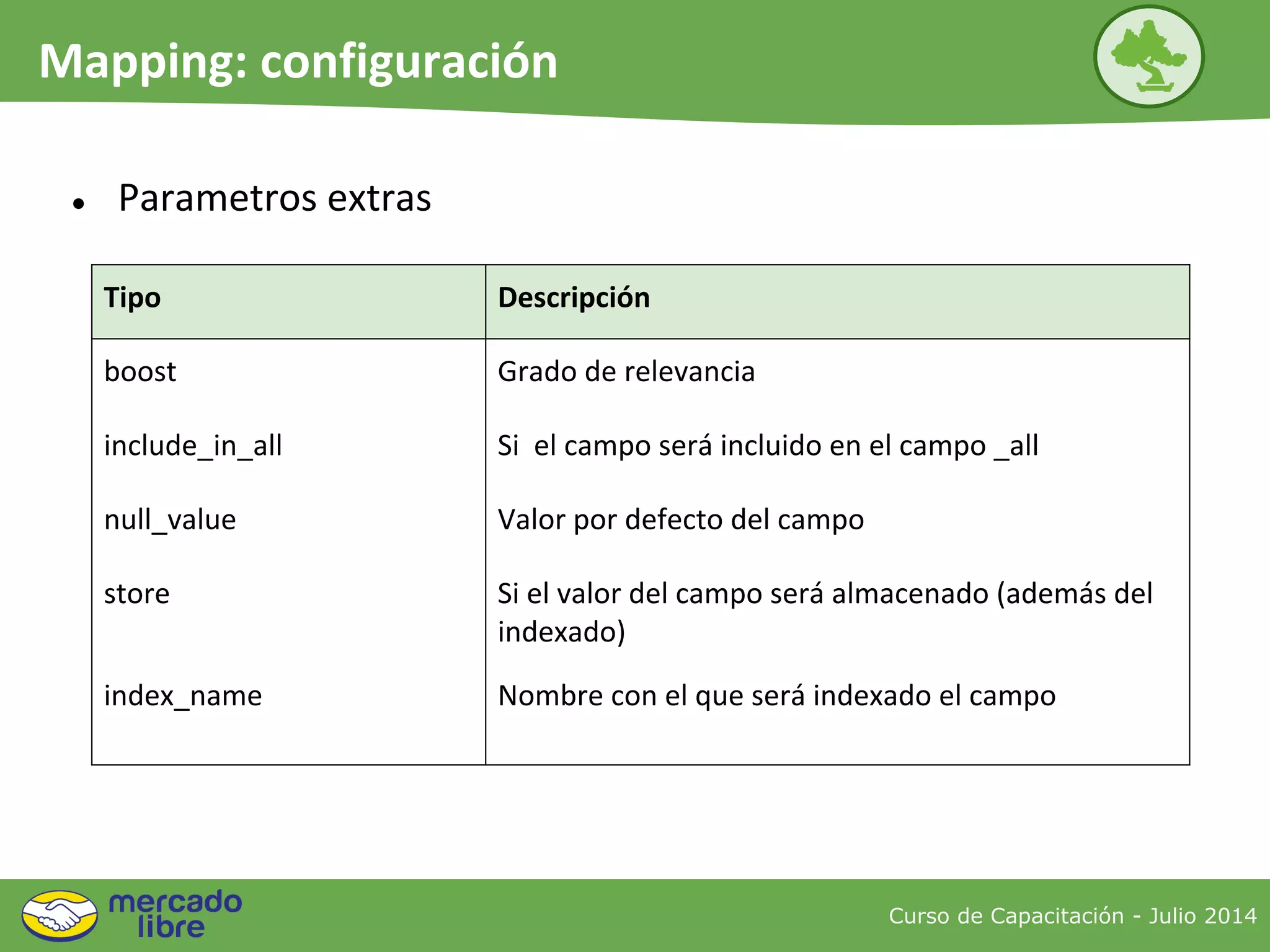 Mapping: configuración

• Parametros extras

| Tipo | Descripción |
|---|---|
| boost | Grado de relevancia |
| include_in_all | Si  el campo será incluido en el campo _all |
| null_value | Valor por defecto del campo |
| store | Si el valor del campo será almacenado (además del indexado) |
| index_name | Nombre con el que será indexado el campo |

mercado libre

Curso de Capacitación - Julio 2014